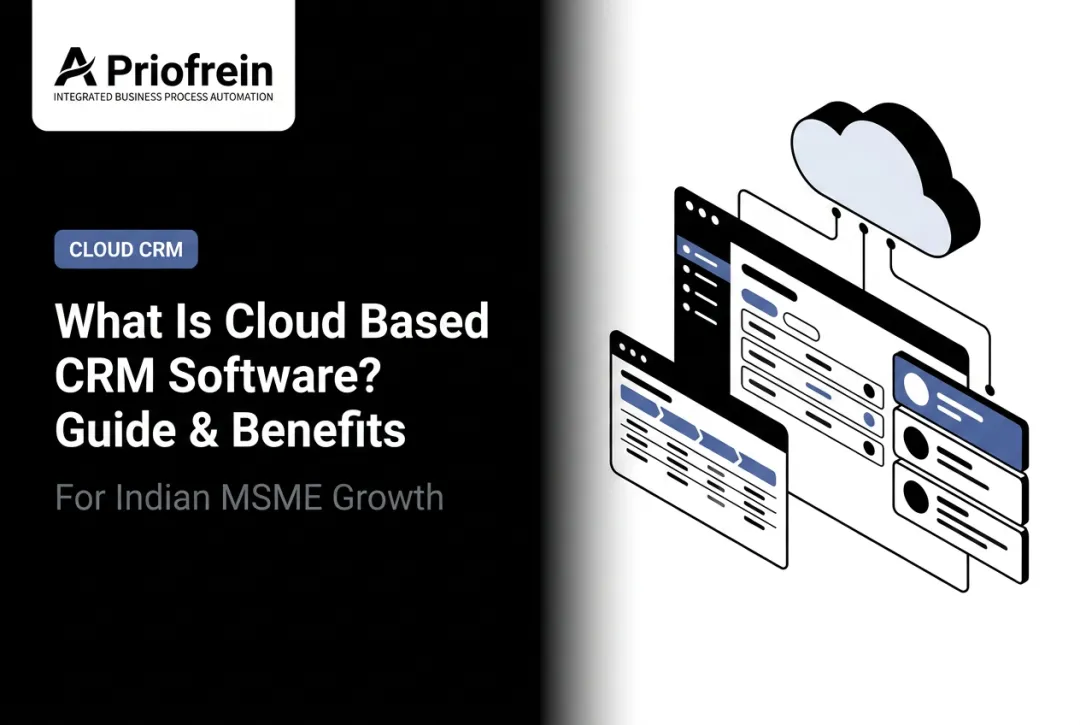 Priofrein
INTEGRATED BUSINESS PROCESS AUTOMATION

CLOUD CRM

What Is Cloud Based CRM Software? Guide & Benefits

For Indian MSME Growth